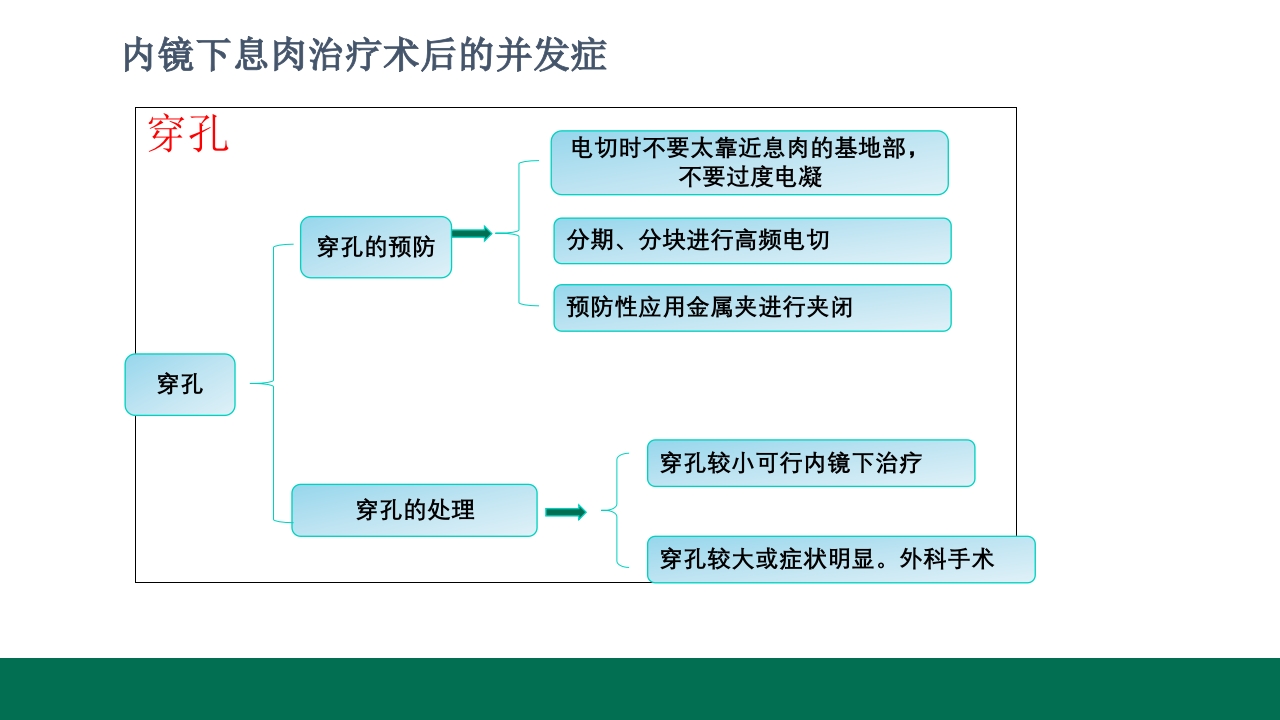 内镜下息肉治疗术后的并发症

穿孔

穿孔

穿孔的预防

电切时不要太靠近息肉的基地部，不要过度电凝

分期、分块进行高频电切

预防性应用金属夹进行夹闭

穿孔的处理

穿孔较小可行内镜下治疗

穿孔较大或症状明显。外科手术